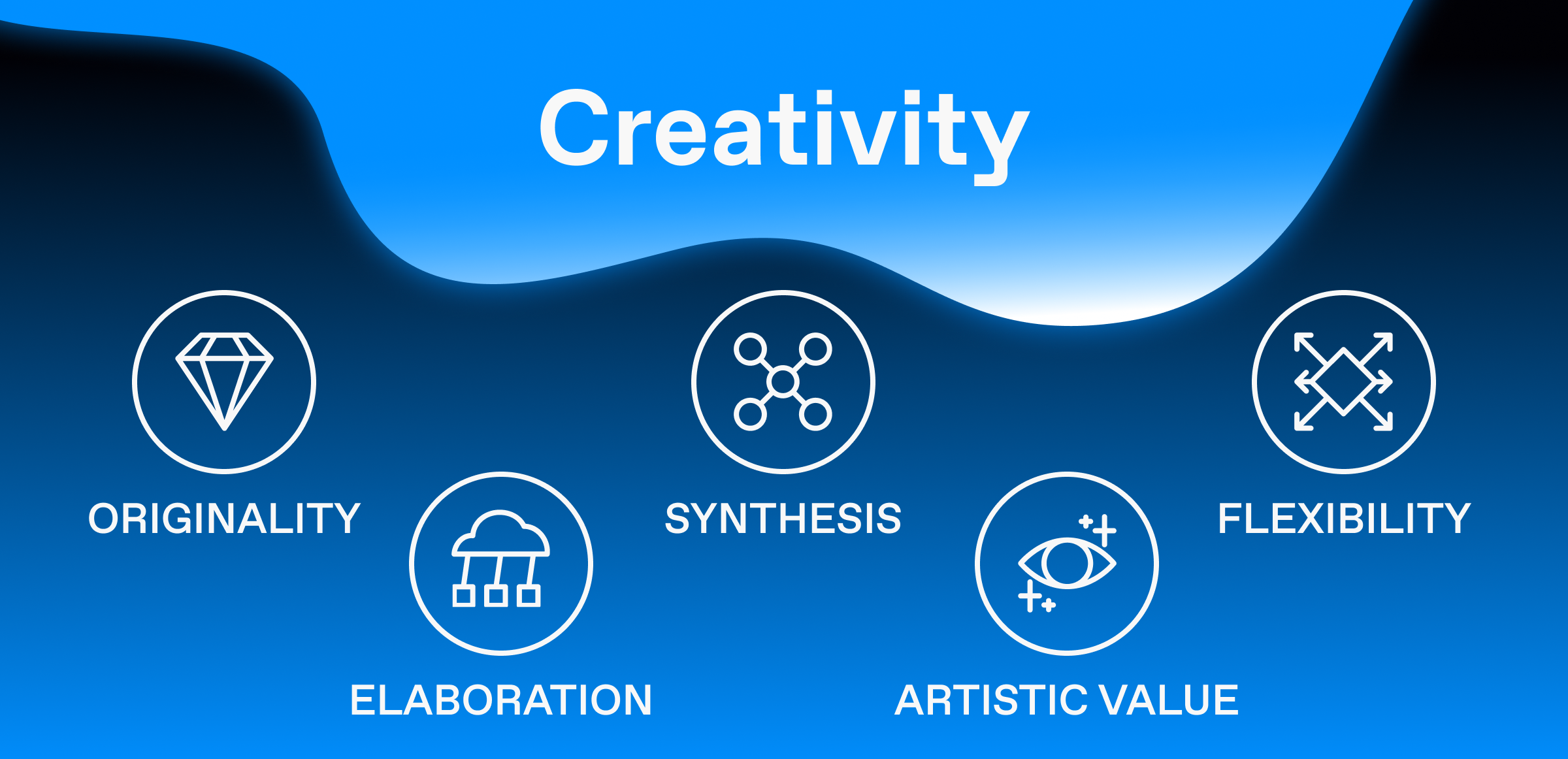 Creativity

ORIGINALITY

ELABORATION

SYNTHESIS

ARTISTIC VALUE

FLEXIBILITY